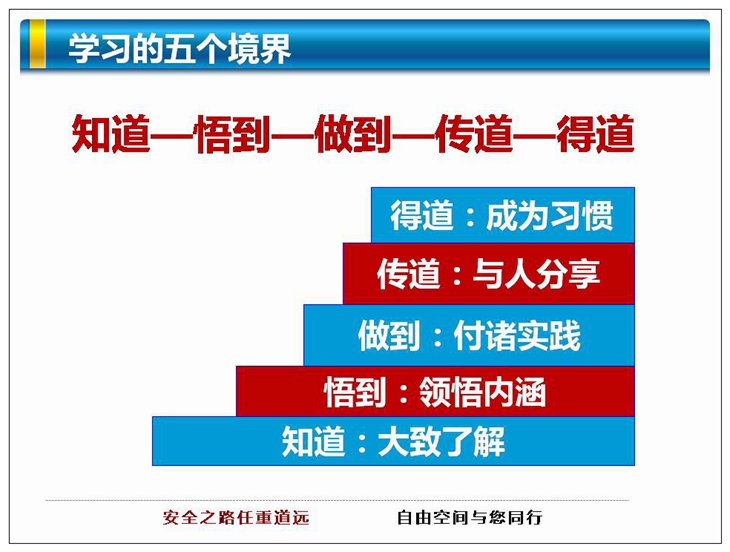 学习的五个境界

知道—悟到—做到—传道—得道

得道：成为习惯

传道：与人分享

做到：付诸实践

悟到：领悟内涵

知道：大致了解

安全之路任重道远　　自由空间与您同行